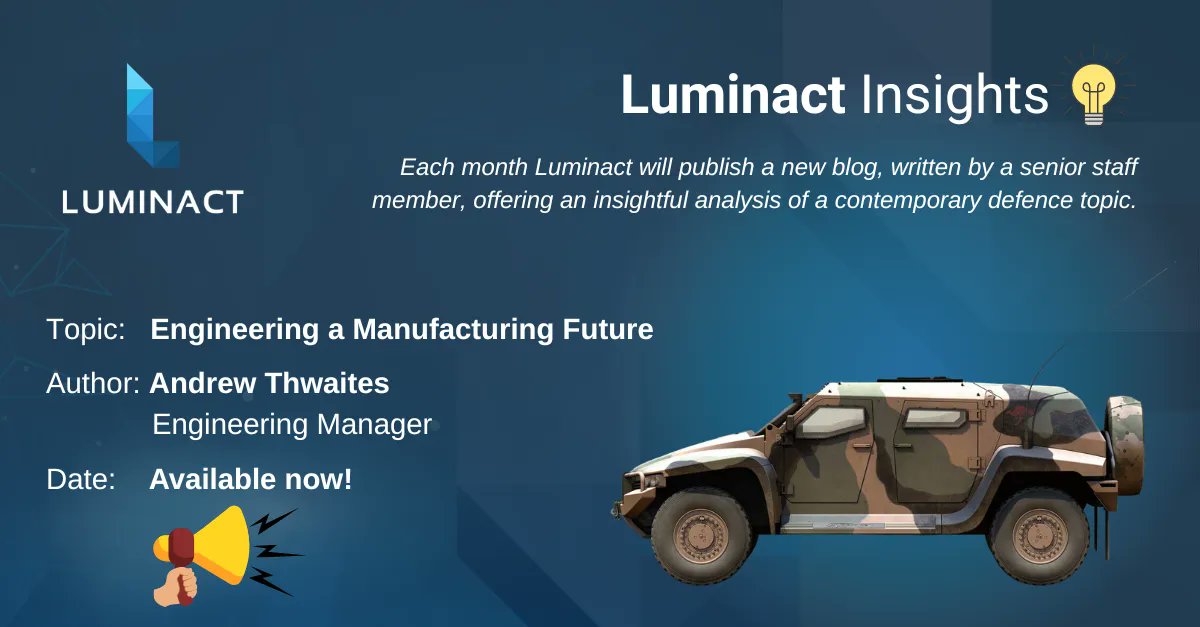 LUMINACT

Luminact Insights

Each month Luminact will publish a new blog, written by a senior staff member, offering an insightful analysis of a contemporary defence topic.

Topic: Engineering a Manufacturing Future

Author: Andrew Thwaites
Engineering Manager

Date: Available now!